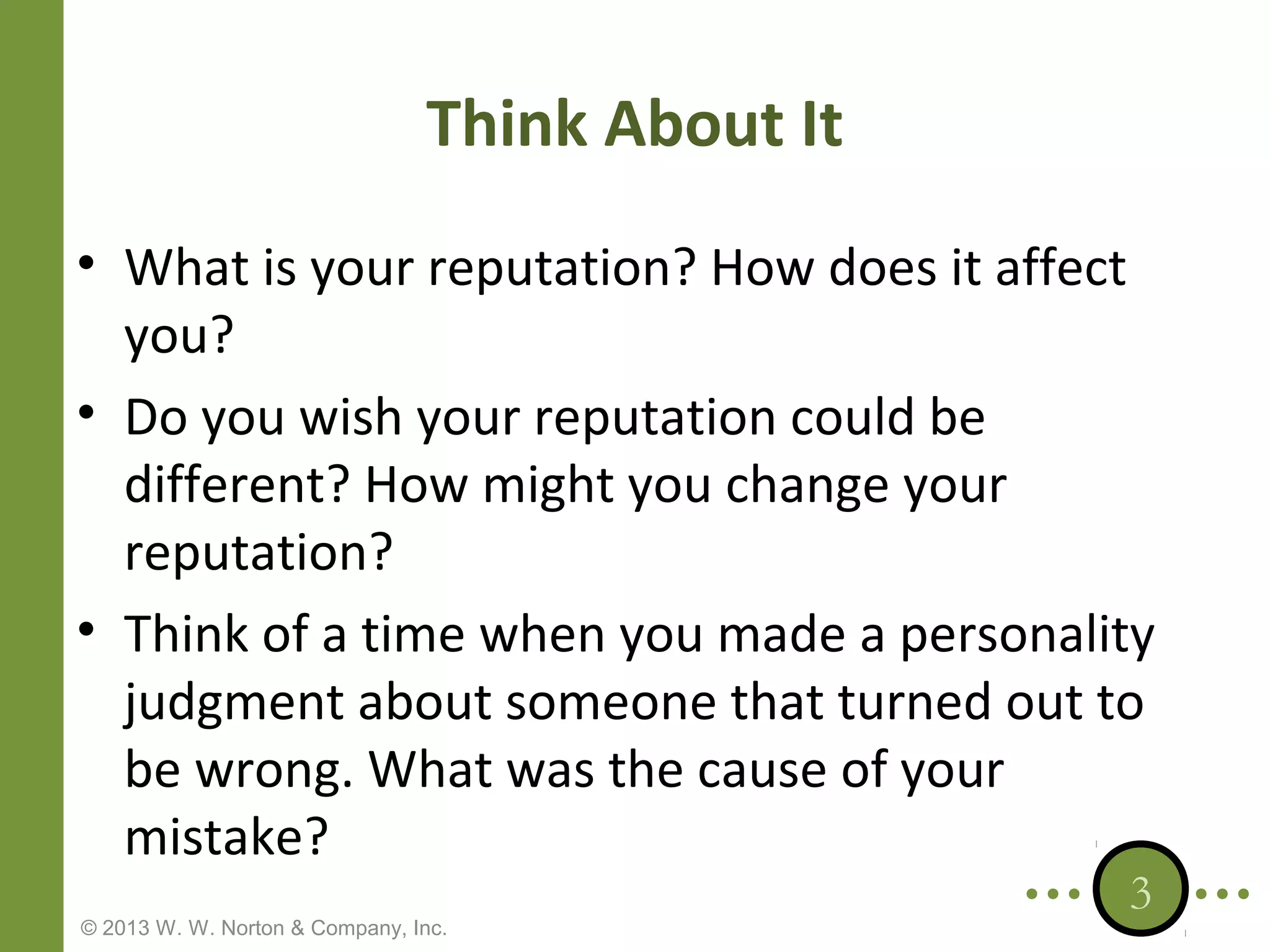 Think About It

• What is your reputation? How does it affect you?

• Do you wish your reputation could be different? How might you change your reputation?

• Think of a time when you made a personality judgment about someone that turned out to be wrong. What was the cause of your mistake?

3

© 2013 W. W. Norton & Company, Inc.